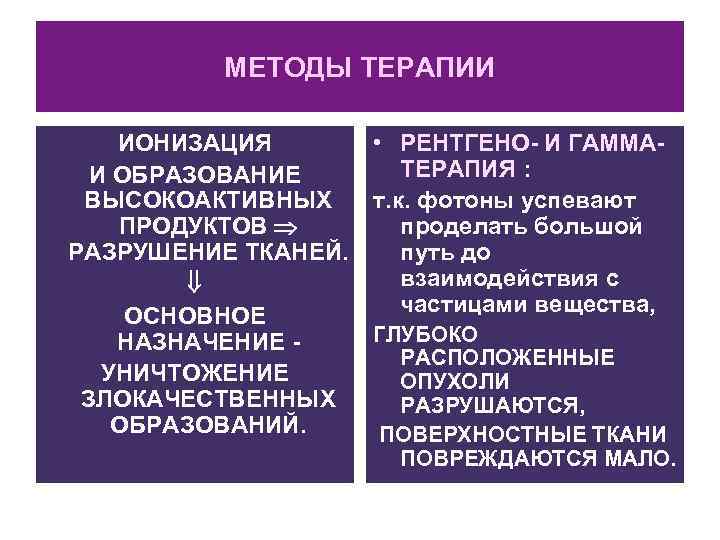 МЕТОДЫ ТЕРАПИИ

ИОНИЗАЦИЯ И ОБРАЗОВАНИЕ ВЫСОКОАКТИВНЫХ ПРОДУКТОВ $\Rightarrow$ РАЗРУШЕНИЕ ТКАНЕЙ.
$\Downarrow$
ОСНОВНОЕ НАЗНАЧЕНИЕ - УНИЧТОЖЕНИЕ ЗЛОКАЧЕСТВЕННЫХ ОБРАЗОВАНИЙ.

• РЕНТГЕНО- И ГАММА-ТЕРАПИЯ :
т.к. фотоны успевают проделать большой путь до взаимодействия с частицами вещества,
ГЛУБОКО РАСПОЛОЖЕННЫЕ ОПУХОЛИ РАЗРУШАЮТСЯ,
ПОВЕРХНОСТНЫЕ ТКАНИ ПОВРЕЖДАЮТСЯ МАЛО.